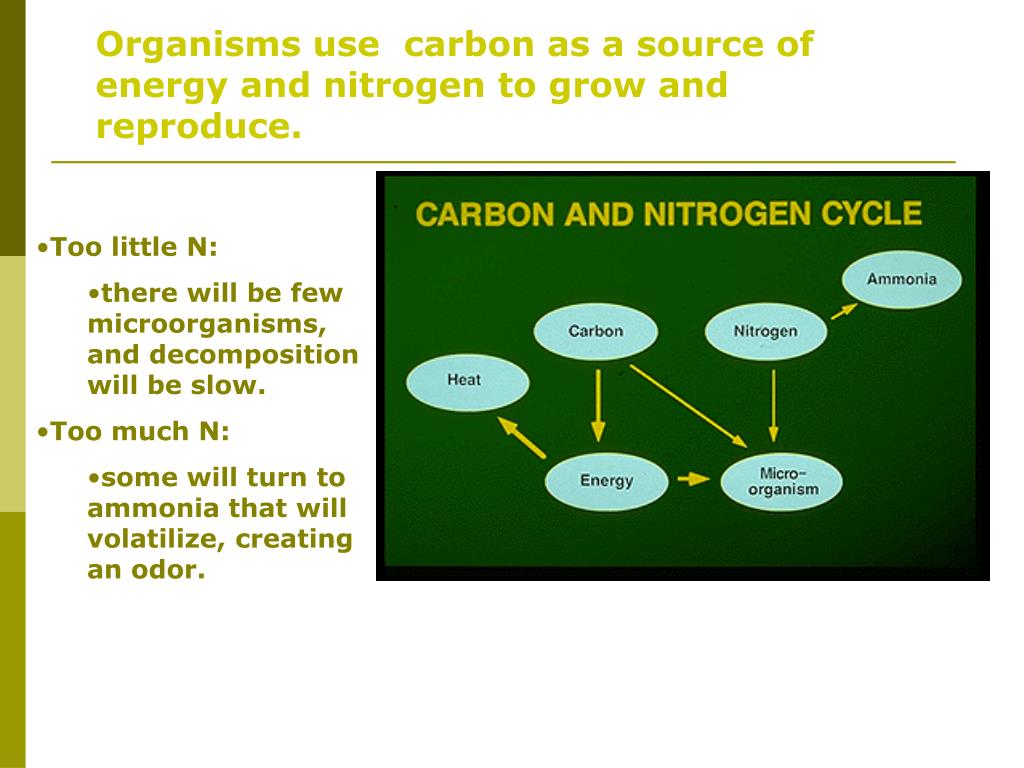 Organisms use carbon as a source of energy and nitrogen to grow and reproduce.

•Too little N:

•there will be few microorganisms, and decomposition will be slow.

•Too much N:

•some will turn to ammonia that will volatilize, creating an odor.

CARBON AND NITROGEN CYCLE

Ammonia

Carbon

Nitrogen

Heat

Energy

Micro-organism